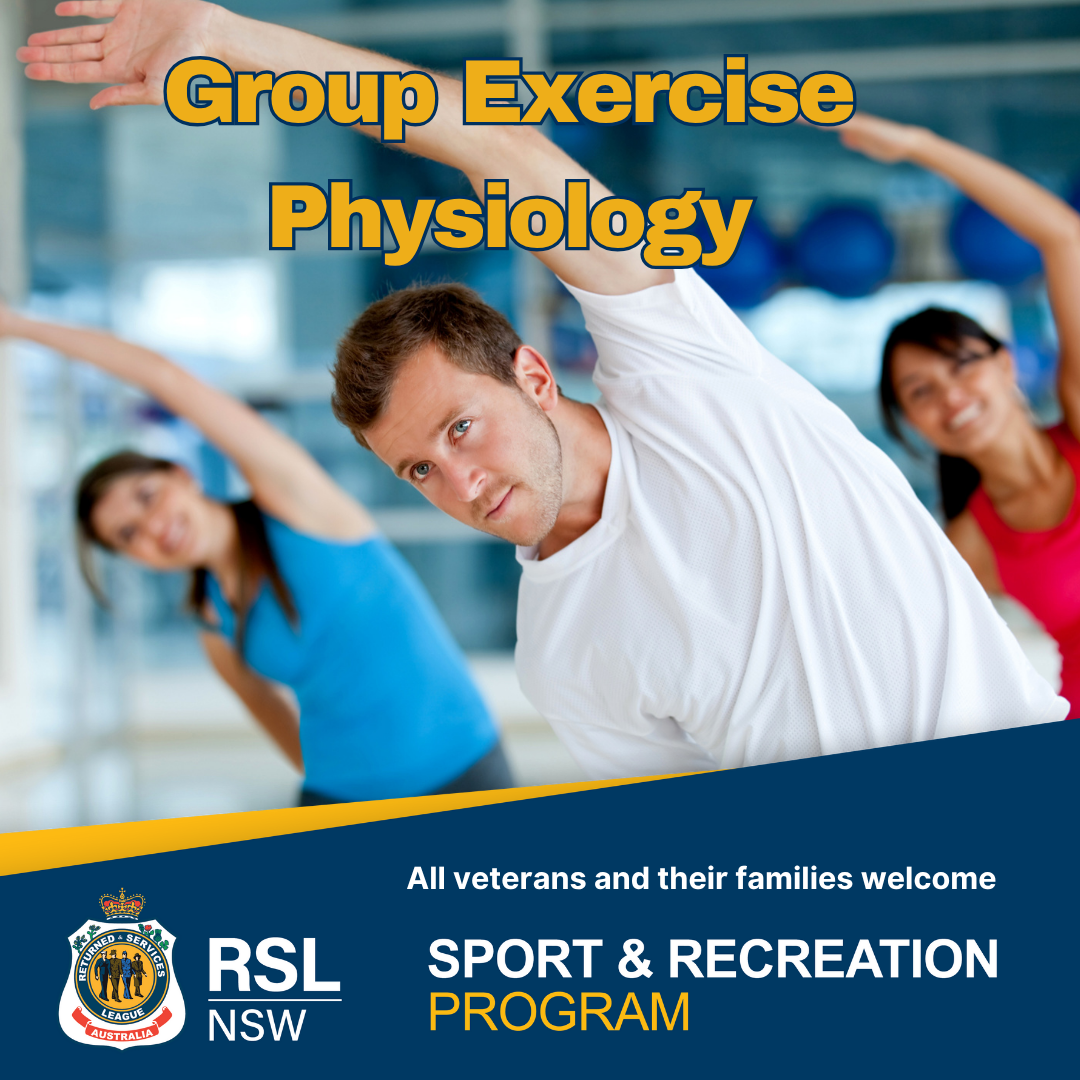 Group Exercise Physiology

All veterans and their families welcome

RETURNED & SERVICES LEAGUE AUSTRALIA

RSL NSW

SPORT & RECREATION PROGRAM